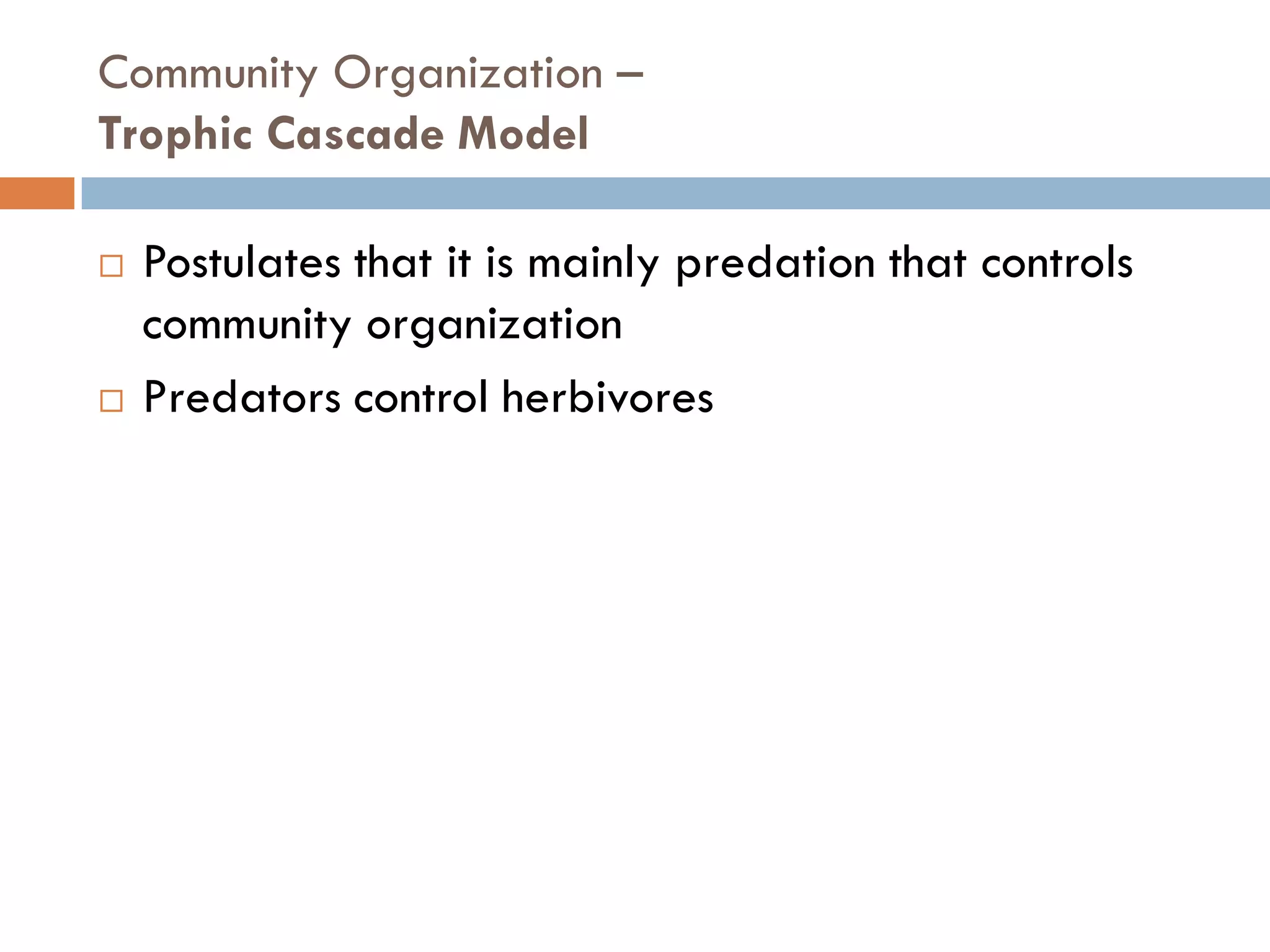 Community Organization –
Trophic Cascade Model

□ Postulates that it is mainly predation that controls community organization

□ Predators control herbivores